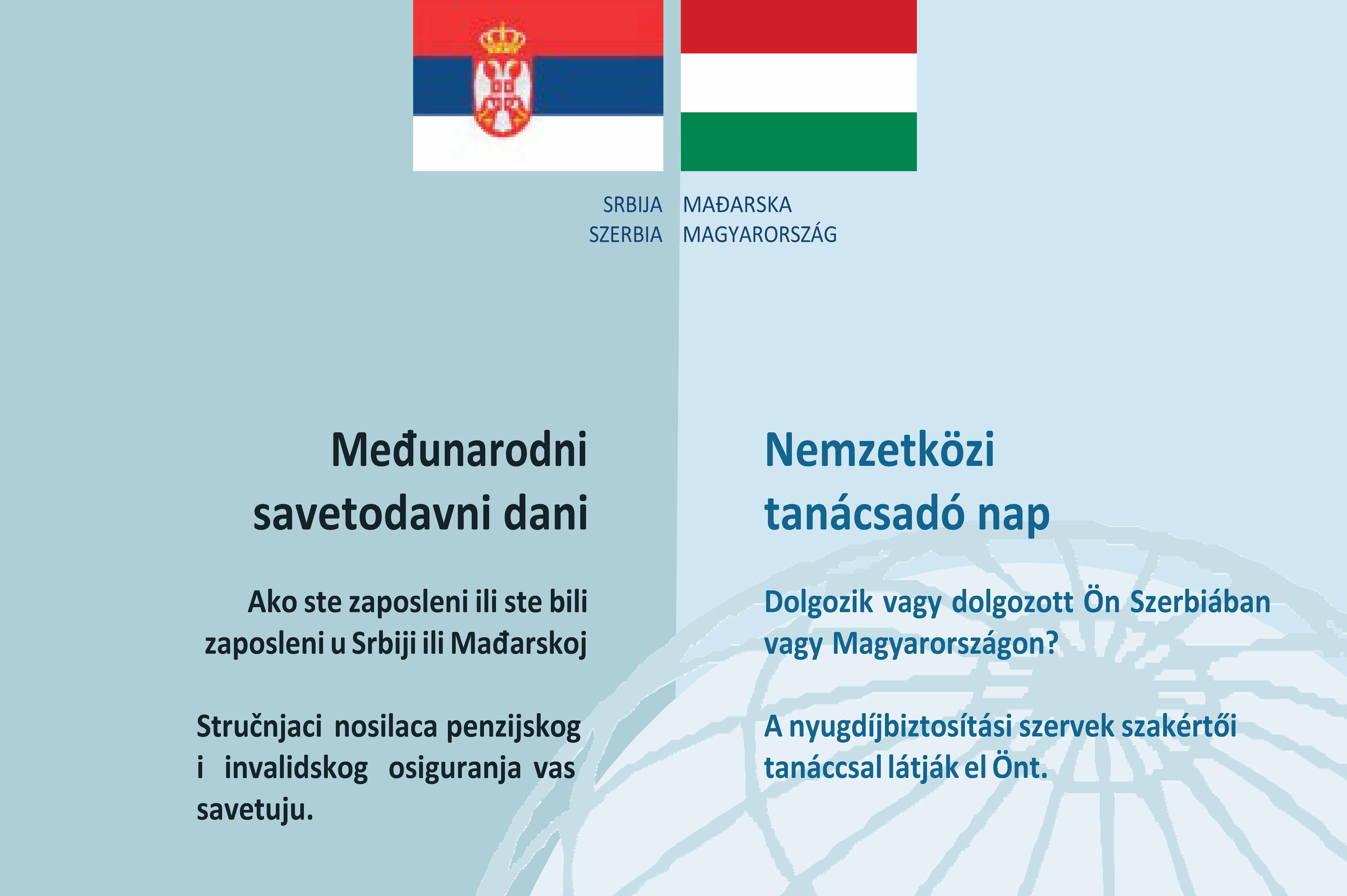 SRBIJA
SZERBIA

MAĐARSKA
MAGYARORSZÁG

Međunarodni savetodavni dani

Ako ste zaposleni ili ste bili zaposleni u Srbiji ili Mađarskoj

Stručnjaci nosilaca penzijskog i invalidskog osiguranja vas savetuju.

Nemzetközi tanácsadó nap

Dolgozik vagy dolgozott Ön Szerbiában vagy Magyarországon?

A nyugdíjbiztosítási szervek szakértői tanáccsal látják el Önt.